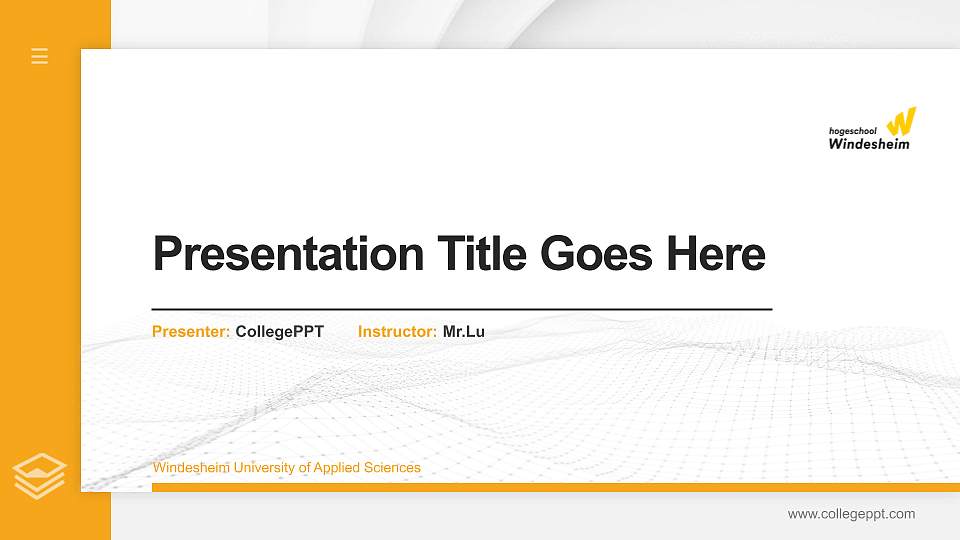 hogeschool Windesheim

Presentation Title Goes Here

Presenter: CollegePPT Instructor: Mr.Lu

Windesheim University of Applied Sciences

www.collegeppt.com